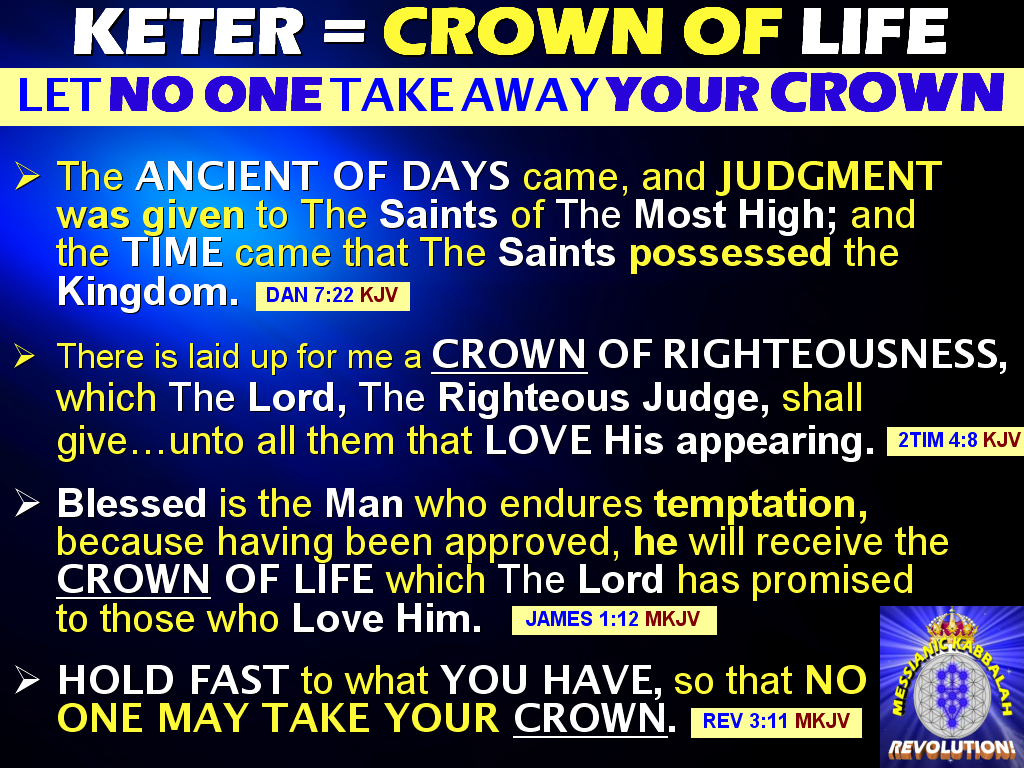 KETER = CROWN OF LIFE

LET NO ONE TAKE AWAY YOUR CROWN

➢ The ANCIENT OF DAYS came, and JUDGMENT was given to The Saints of The Most High; and the TIME came that The Saints possessed the Kingdom. DAN 7:22 KJV

➢ There is laid up for me a CROWN OF RIGHTEOUSNESS, which The Lord, The Righteous Judge, shall give…unto all them that LOVE His appearing. 2TIM 4:8 KJV

➢ Blessed is the Man who endures temptation, because having been approved, he will receive the CROWN OF LIFE which The Lord has promised to those who Love Him. JAMES 1:12 MKJV

➢ HOLD FAST to what YOU HAVE, so that NO ONE MAY TAKE YOUR CROWN. REV 3:11 MKJV

MESSIANIC KABBALAH REVOLUTION!